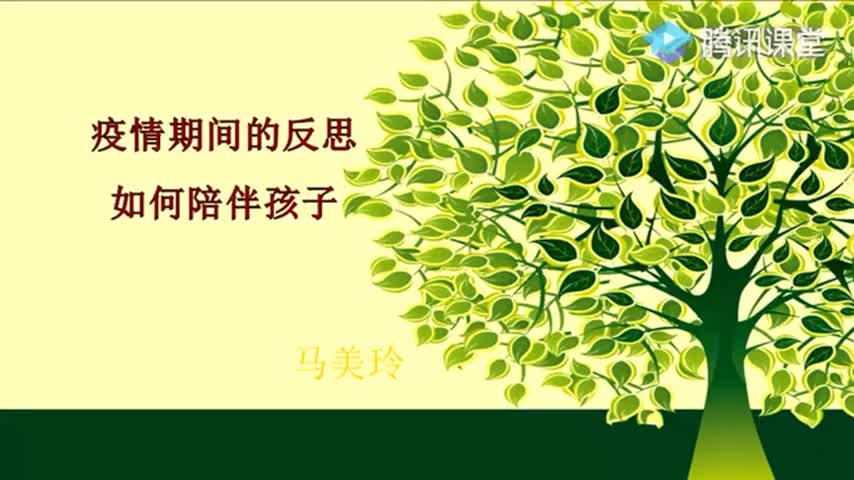 腾讯课堂

疫情期间的反思
如何陪伴孩子

马美玲